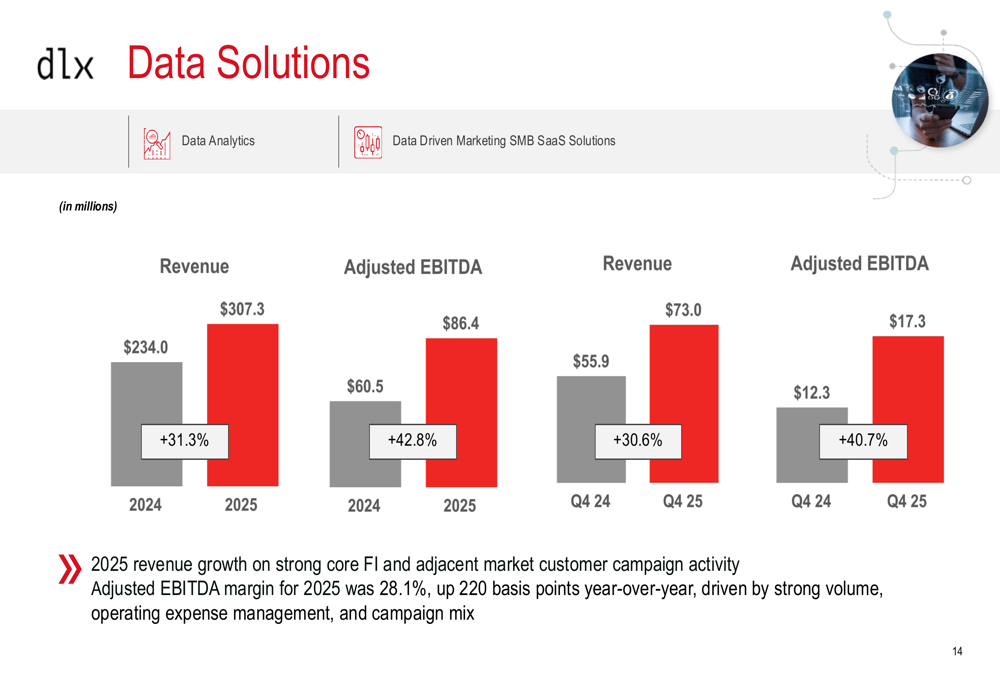 dlx Data Solutions

Data Analytics

Data Driven Marketing SMB SaaS Solutions

(in millions)

Revenue

$234.0

$307.3

+31.3%

2024 2025

Adjusted EBITDA

$60.5

$86.4

+42.8%

2024 2025

Revenue

$55.9

$73.0

+30.6%

Q4 24 Q4 25

Adjusted EBITDA

$12.3

$17.3

+40.7%

Q4 24 Q4 25

2025 revenue growth on strong core FI and adjacent market customer campaign activity
Adjusted EBITDA margin for 2025 was 28.1%, up 220 basis points year-over-year, driven by strong volume, operating expense management, and campaign mix

14